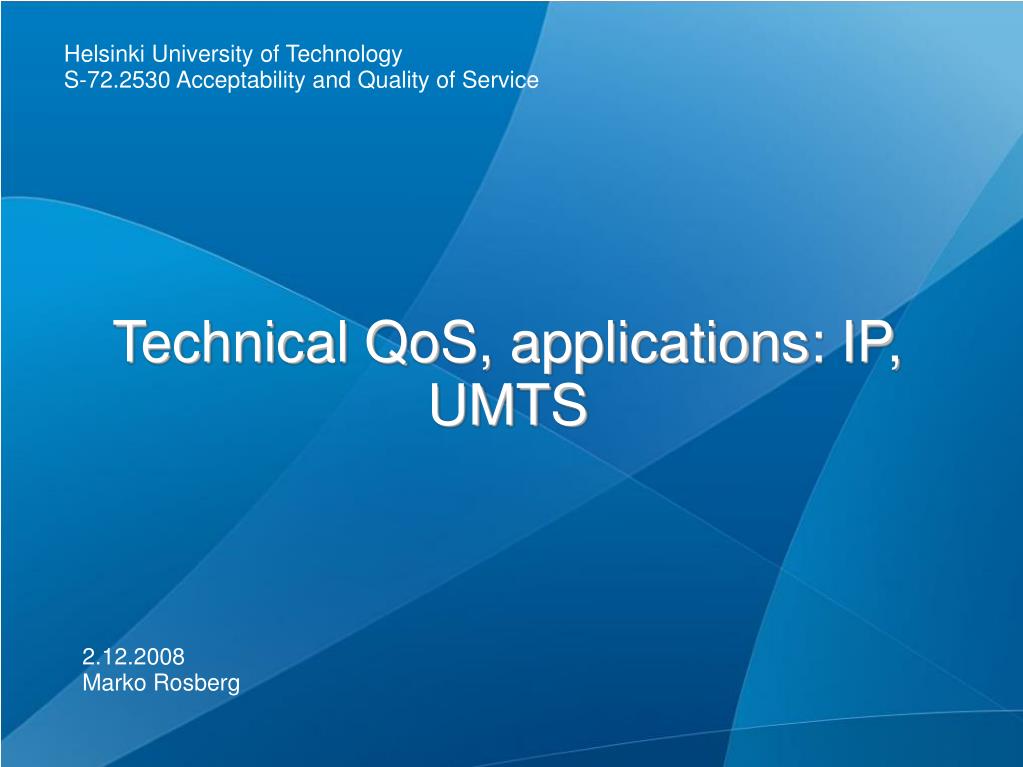 Helsinki University of Technology
S-72.2530 Acceptability and Quality of Service

Technical QoS, applications: IP, UMTS

2.12.2008
Marko Rosberg